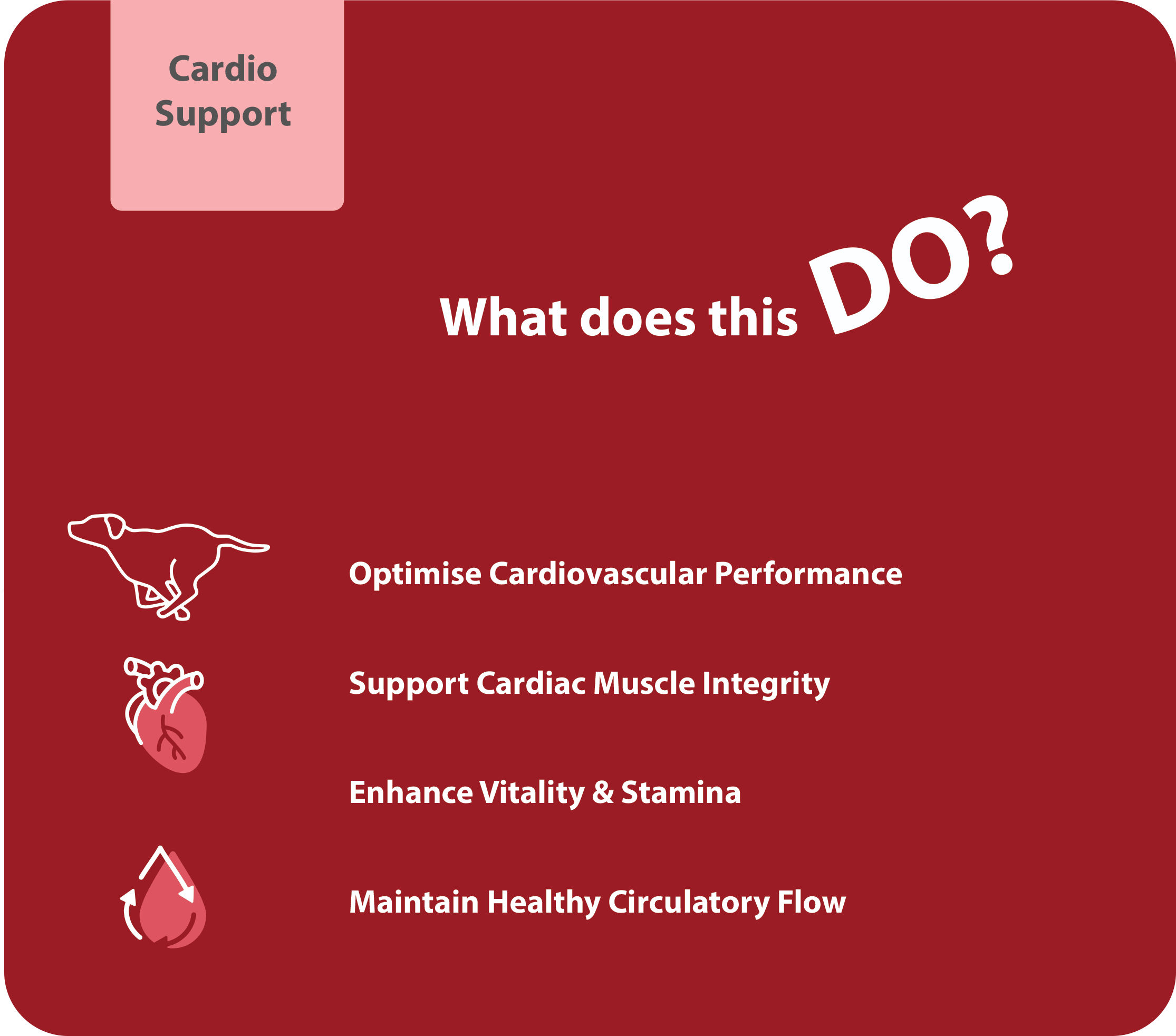 Cardio Support

What does this DO?

Optimise Cardiovascular Performance

Support Cardiac Muscle Integrity

Enhance Vitality & Stamina

Maintain Healthy Circulatory Flow